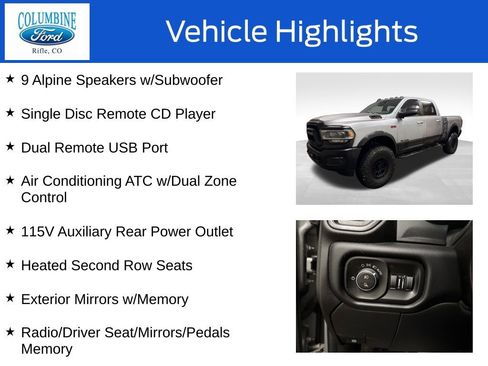 COLUMBINE
Ford
Rifle, CO

Vehicle Highlights

★ 9 Alpine Speakers w/Subwoofer

★ Single Disc Remote CD Player

★ Dual Remote USB Port

★ Air Conditioning ATC w/Dual Zone Control

★ 115V Auxiliary Rear Power Outlet

★ Heated Second Row Seats

★ Exterior Mirrors w/Memory

★ Radio/Driver Seat/Mirrors/Pedals Memory